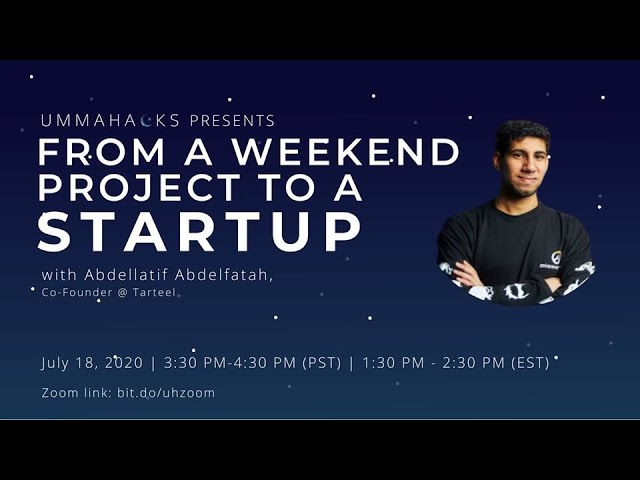 UMMAHACKS PRESENTS

FROM A WEEKEND PROJECT TO A STARTUP

with Abdellatif Abdelfatah,
Co-Founder @ Tarteel

July 18, 2020 | 3:30 PM-4:30 PM (PST) | 1:30 PM - 2:30 PM (EST)

Zoom link: bit.do/uhzoom